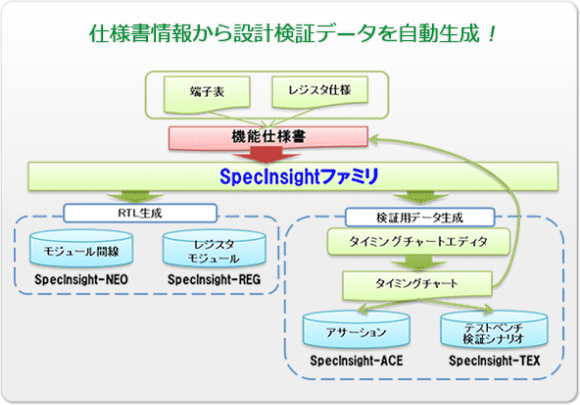 仕様書情報から設計検証データを自動生成！

端子表

レジスタ仕様

機能仕様書

SpecInsightファミリ

RTL生成

モジュール間線

SpecInsight-NEO

レジスタ
モジュール

SpecInsight-REG

検証用データ生成

タイミングチャートエディタ

タイミングチャート

アサーション

SpecInsight-ACE

テストベンチ
検証シナリオ

SpecInsight-TEX